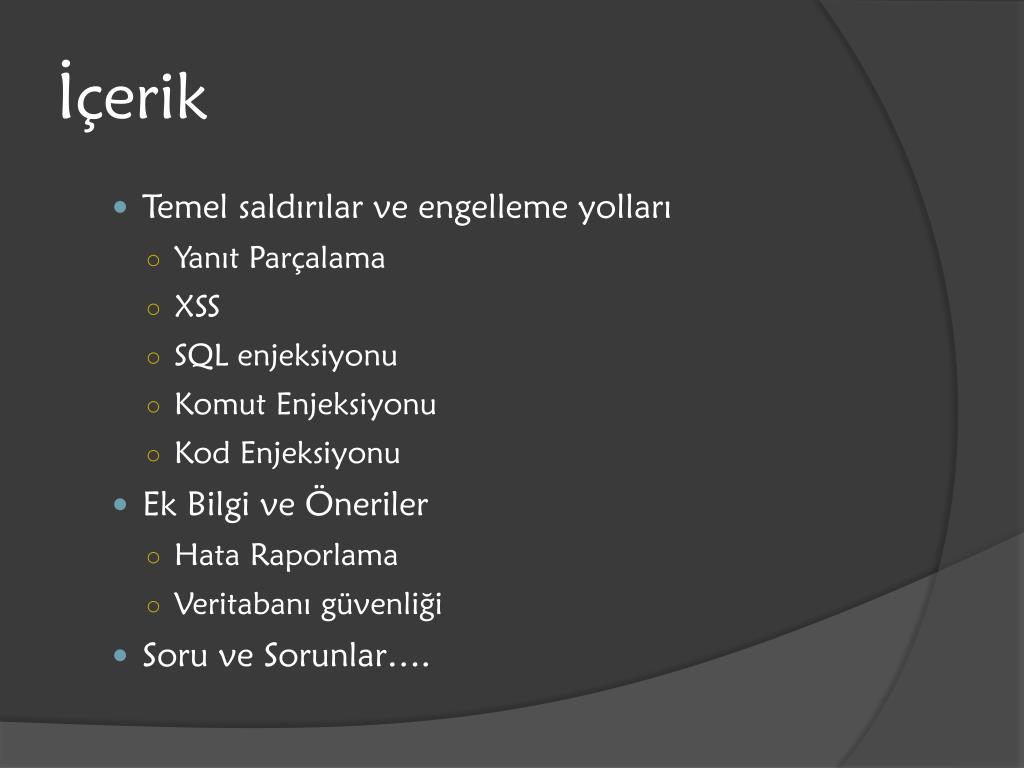 İçerik

- Temel saldırılar ve engelleme yolları
  - Yanıt Parçalama
  - XSS
  - SQL enjeksiyonu
  - Komut Enjeksiyonu
  - Kod Enjeksiyonu
- Ek Bilgi ve Öneriler
  - Hata Raporlama
  - Veritabanı güvenliği
- Soru ve Sorunlar….